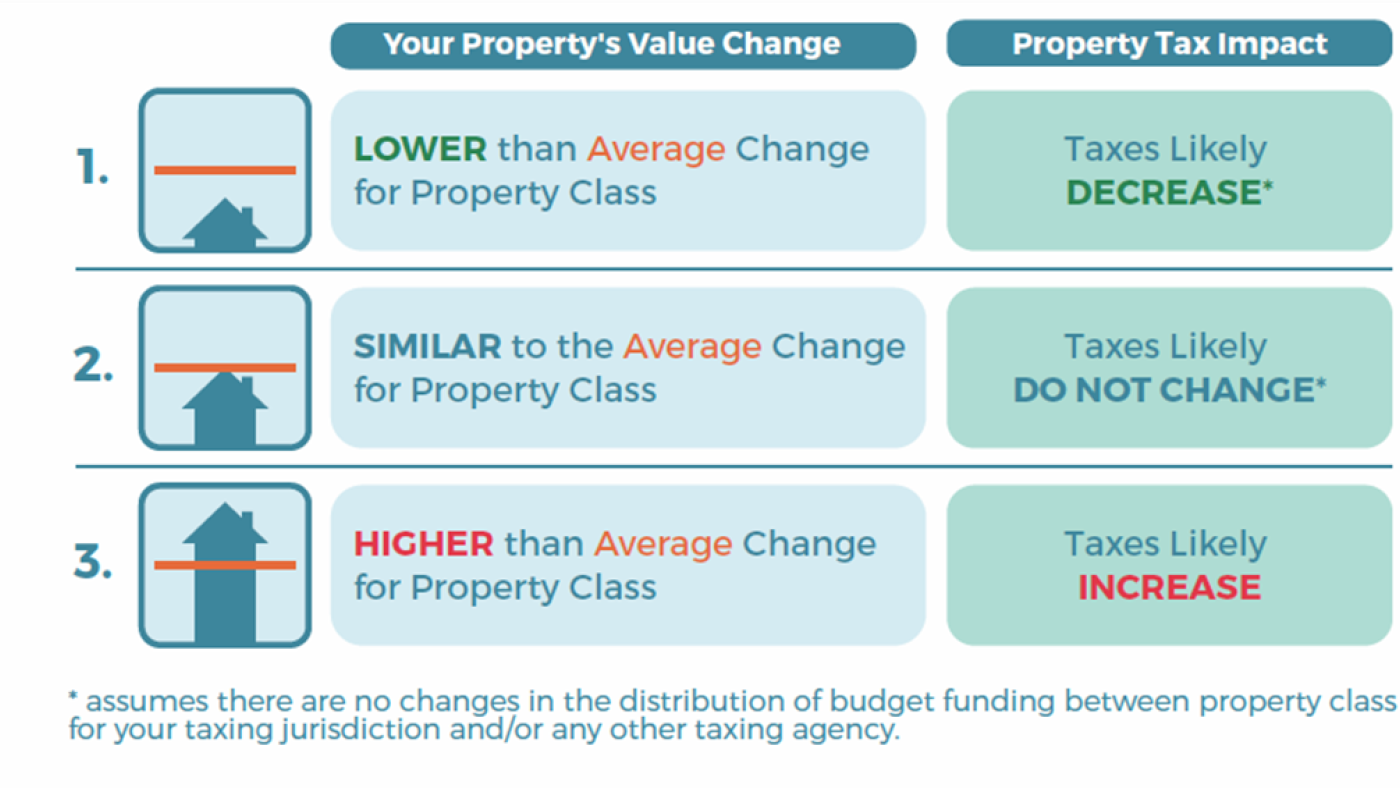 |  | Your Property's Value Change | Property Tax Impact |
|---|---|---|
| 1. | LOWER than Average Change for Property Class | Taxes Likely DECREASE* |
| 2. | SIMILAR to the Average Change for Property Class | Taxes Likely DO NOT CHANGE* |
| 3. | HIGHER than Average Change for Property Class | Taxes Likely INCREASE |

* assumes there are no changes in the distribution of budget funding between property class for your taxing jurisdiction and/or any other taxing agency.